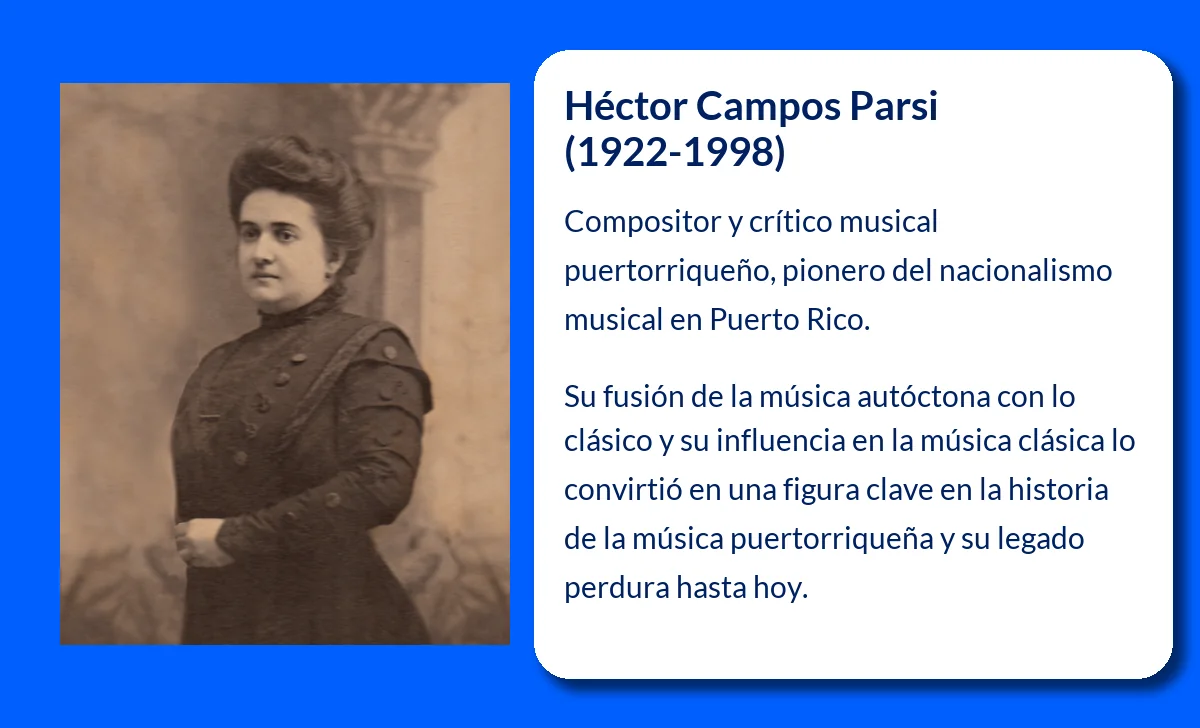 Héctor Campos Parsi
(1922-1998)

Compositor y crítico musical puertorriqueño, pionero del nacionalismo musical en Puerto Rico.

Su fusión de la música autóctona con lo clásico y su influencia en la música clásica lo convirtió en una figura clave en la historia de la música puertorriqueña y su legado perdura hasta hoy.